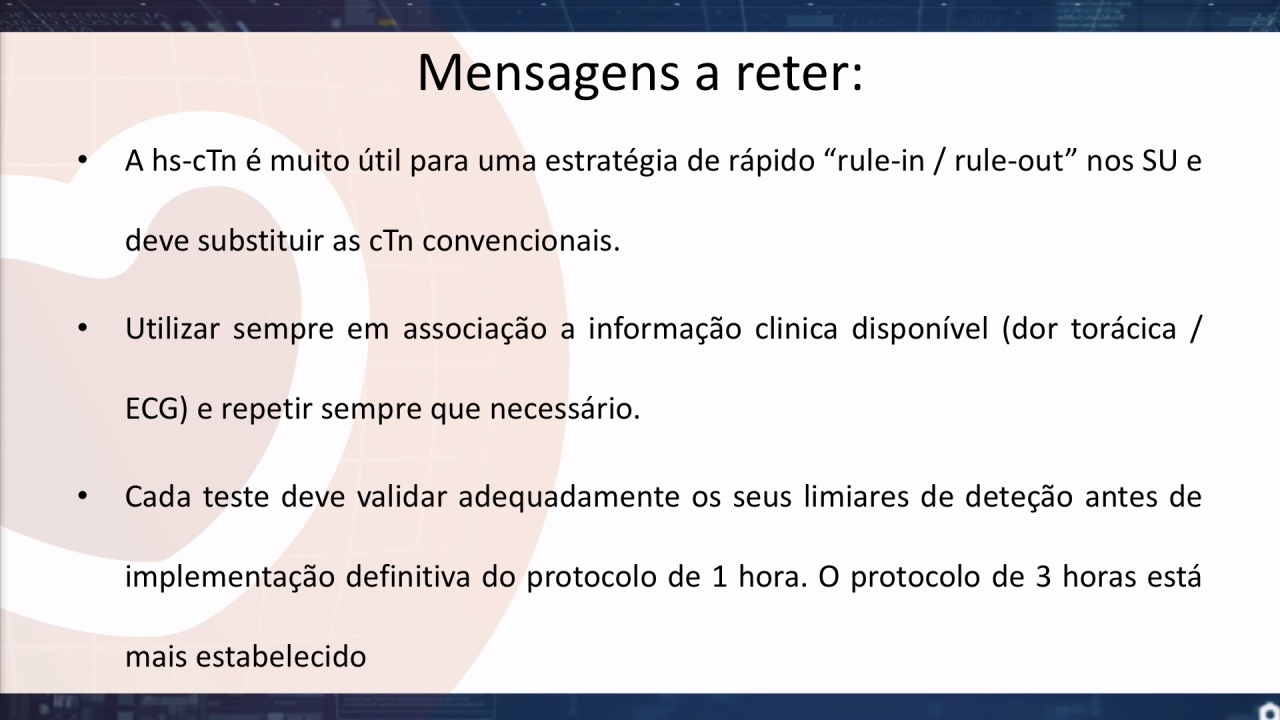 Mensagens a reter:

• A hs-cTn é muito útil para uma estratégia de rápido “rule-in / rule-out” nos SU e deve substituir as cTn convencionais.

• Utilizar sempre em associação a informação clinica disponível (dor torácica / ECG) e repetir sempre que necessário.

• Cada teste deve validar adequadamente os seus limiares de deteção antes de implementação definitiva do protocolo de 1 hora. O protocolo de 3 horas está mais estabelecido